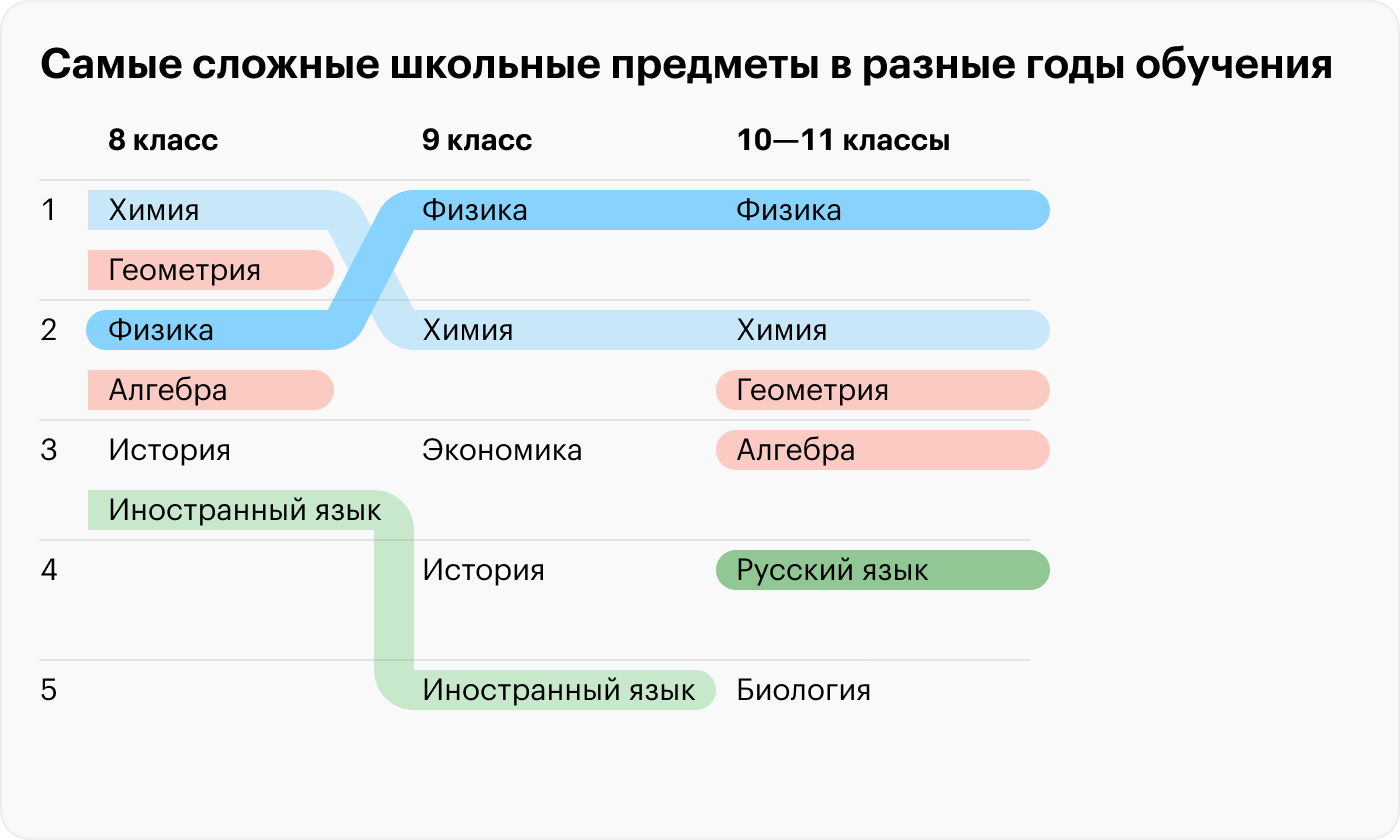 Самые сложные школьные предметы в разные годы обучения

|   | 8 класс | 9 класс | 10—11 классы |
|---|---|---|---|
| 1 | Химия | Физика | Физика |
|   | Геометрия |   |   |
| 2 | Физика | Химия | Химия |
|   | Алгебра |   | Геометрия |
| 3 | История | Экономика | Алгебра |
|   | Иностранный язык |   |   |
| 4 |   | История | Русский язык |
| 5 |   | Иностранный язык | Биология |